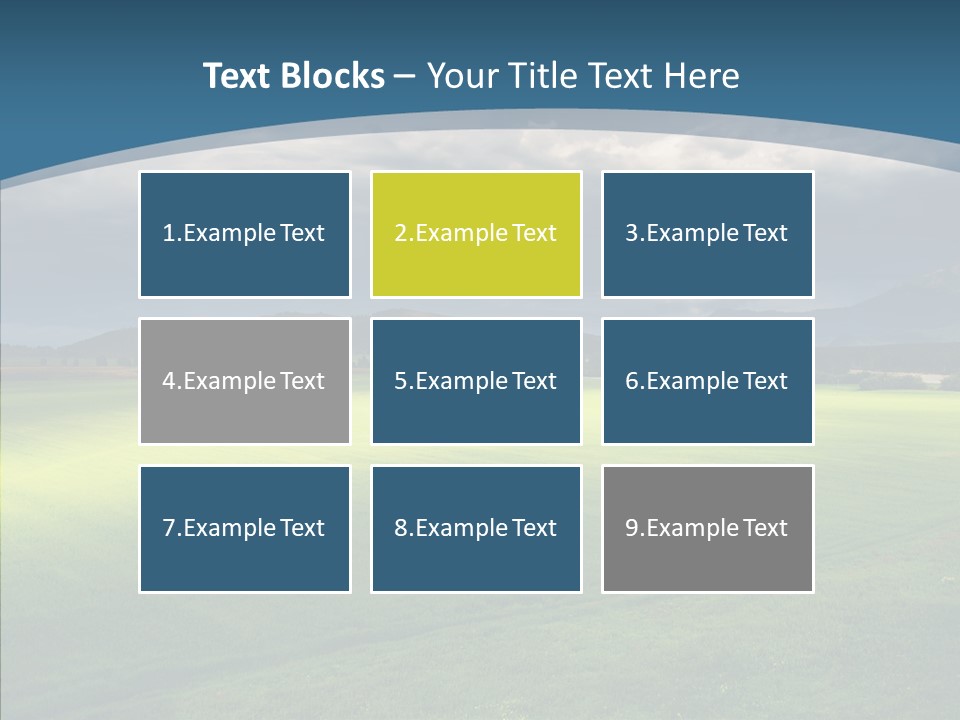 Text Blocks – Your Title Text Here

1.Example Text

2.Example Text

3.Example Text

4.Example Text

5.Example Text

6.Example Text

7.Example Text

8.Example Text

9.Example Text